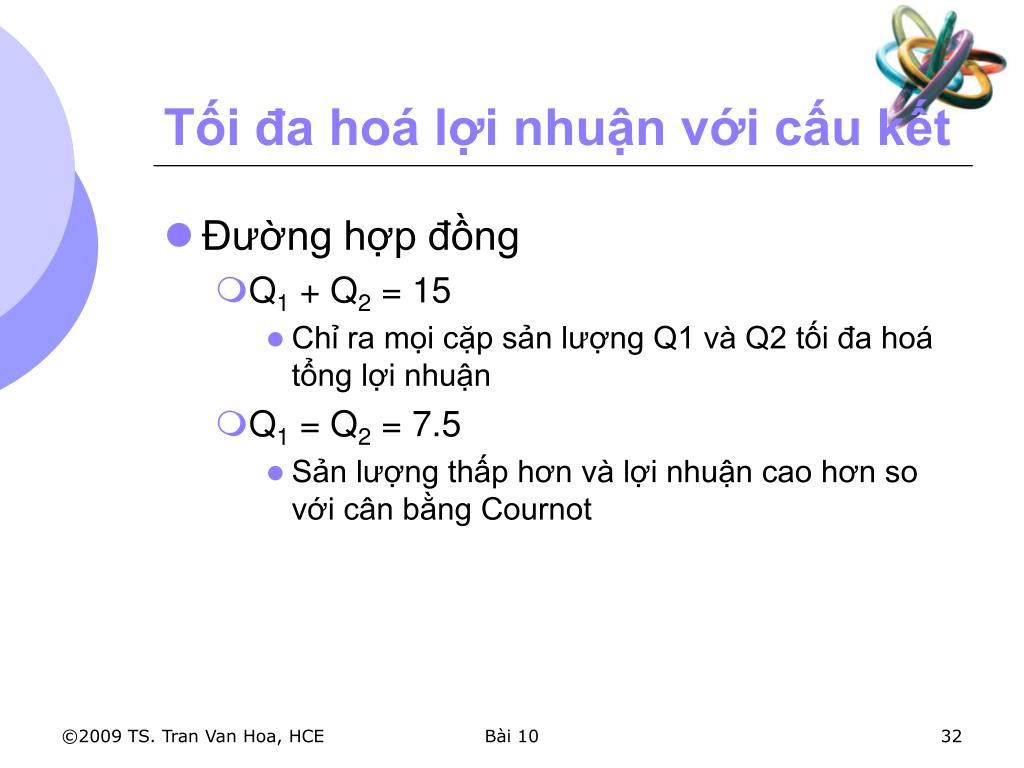 Tối đa hoá lợi nhuận với cấu kết

Đường hợp đồng

$Q_1 + Q_2 = 15$

Chỉ ra mọi cặp sản lượng Q1 và Q2 tối đa hoá tổng lợi nhuận

$Q_1 = Q_2 = 7.5$

Sản lượng thấp hơn và lợi nhuận cao hơn so với cân bằng Cournot

©2009 TS. Tran Van Hoa, HCE

Bài 10

32